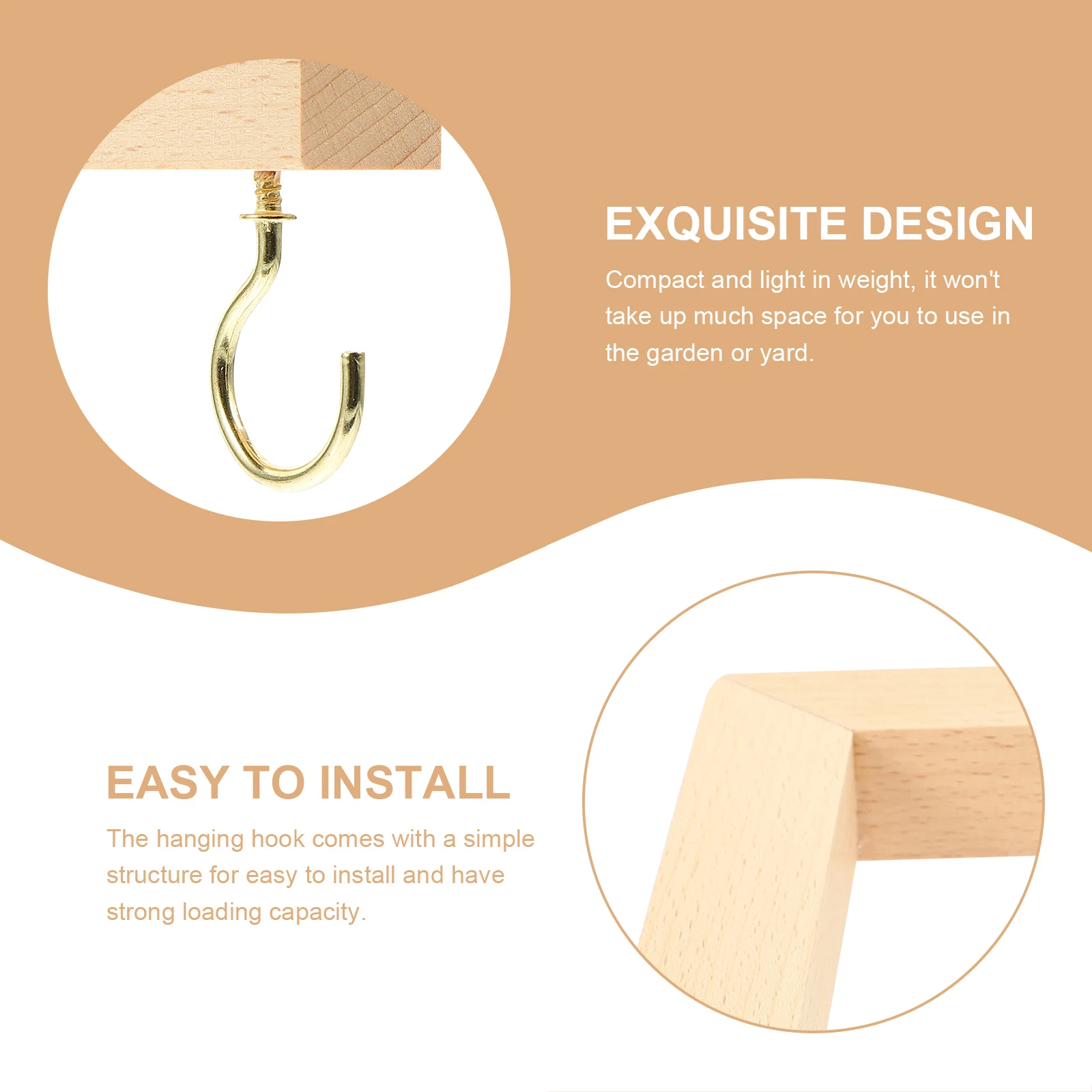 EXQUISITE DESIGN

Compact and light in weight, it won't take up much space for you to use in the garden or yard.

EASY TO INSTALL

The hanging hook comes with a simple structure for easy to install and have strong loading capacity.